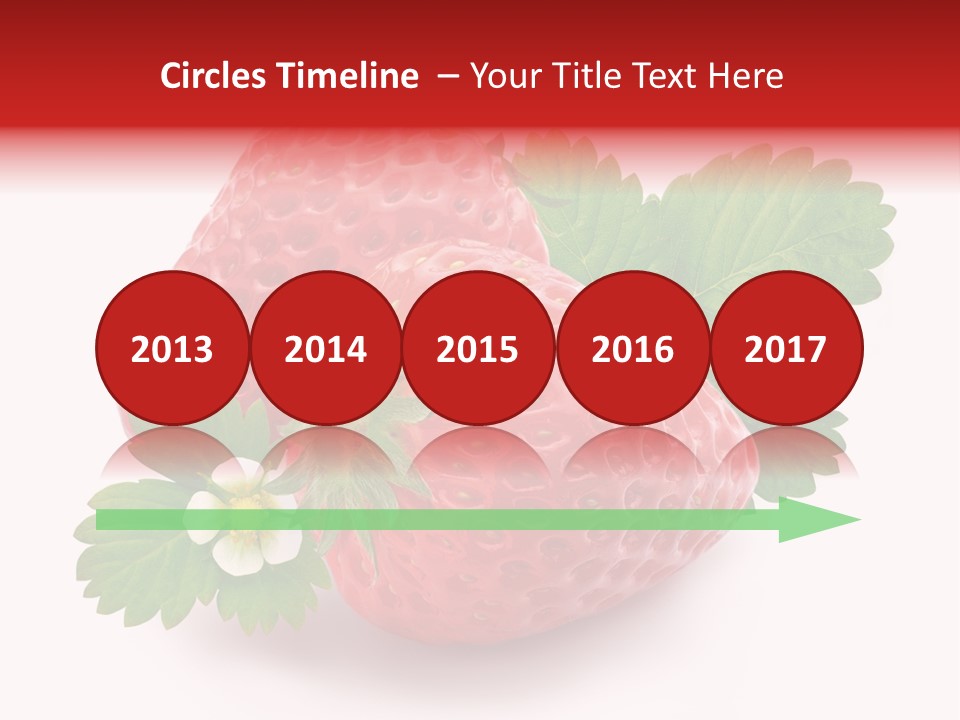 Circles Timeline – Your Title Text Here

2013

2014

2015

2016

2017